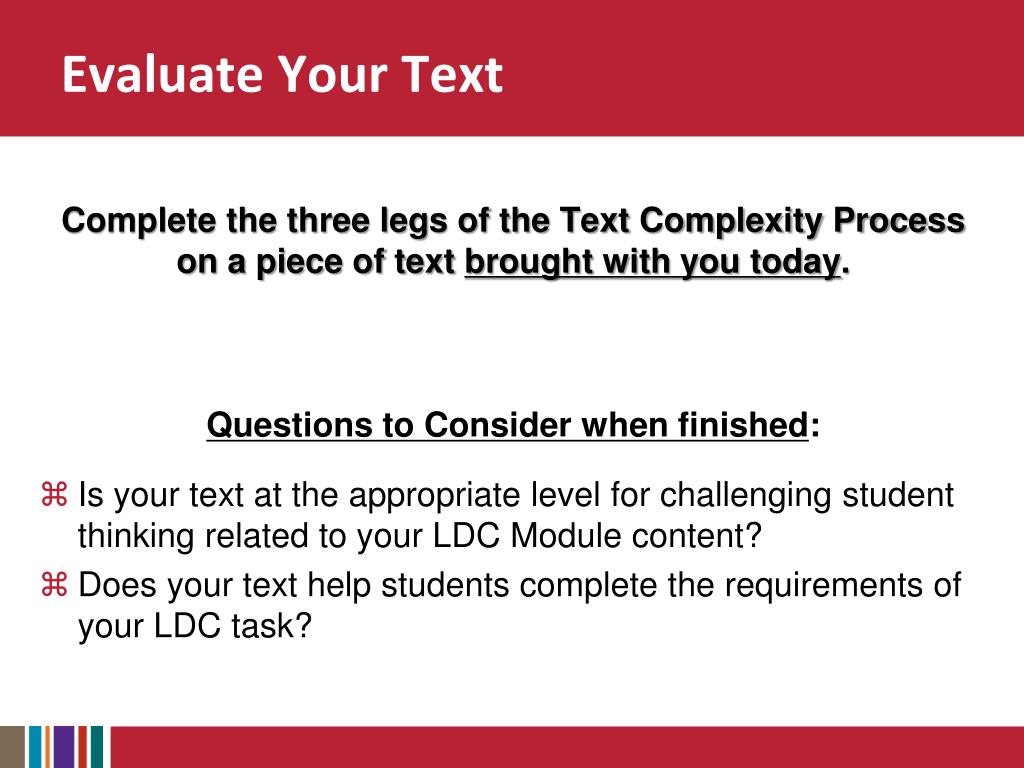 Evaluate Your Text

Complete the three legs of the Text Complexity Process on a piece of text brought with you today.

Questions to Consider when finished:

⌘ Is your text at the appropriate level for challenging student thinking related to your LDC Module content?
⌘ Does your text help students complete the requirements of your LDC task?